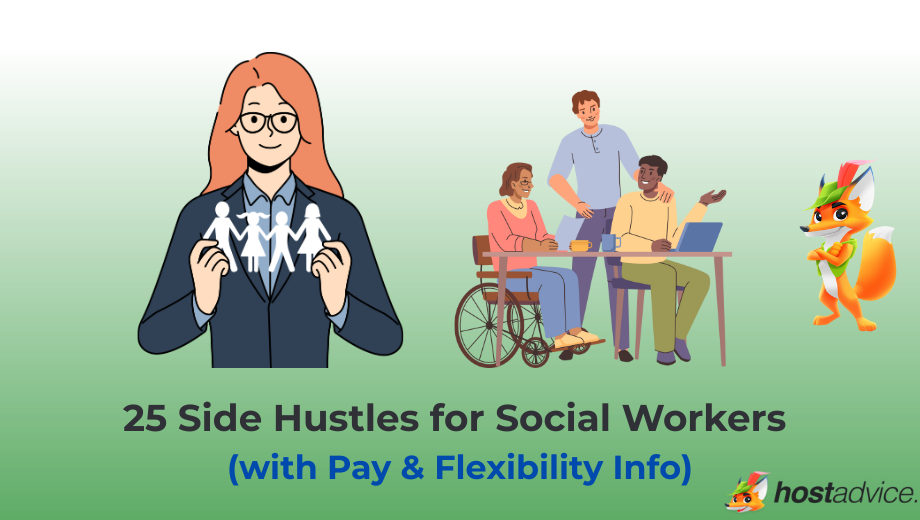 25 Side Hustles for Social Workers
(with Pay & Flexibility Info)

hostadvice.